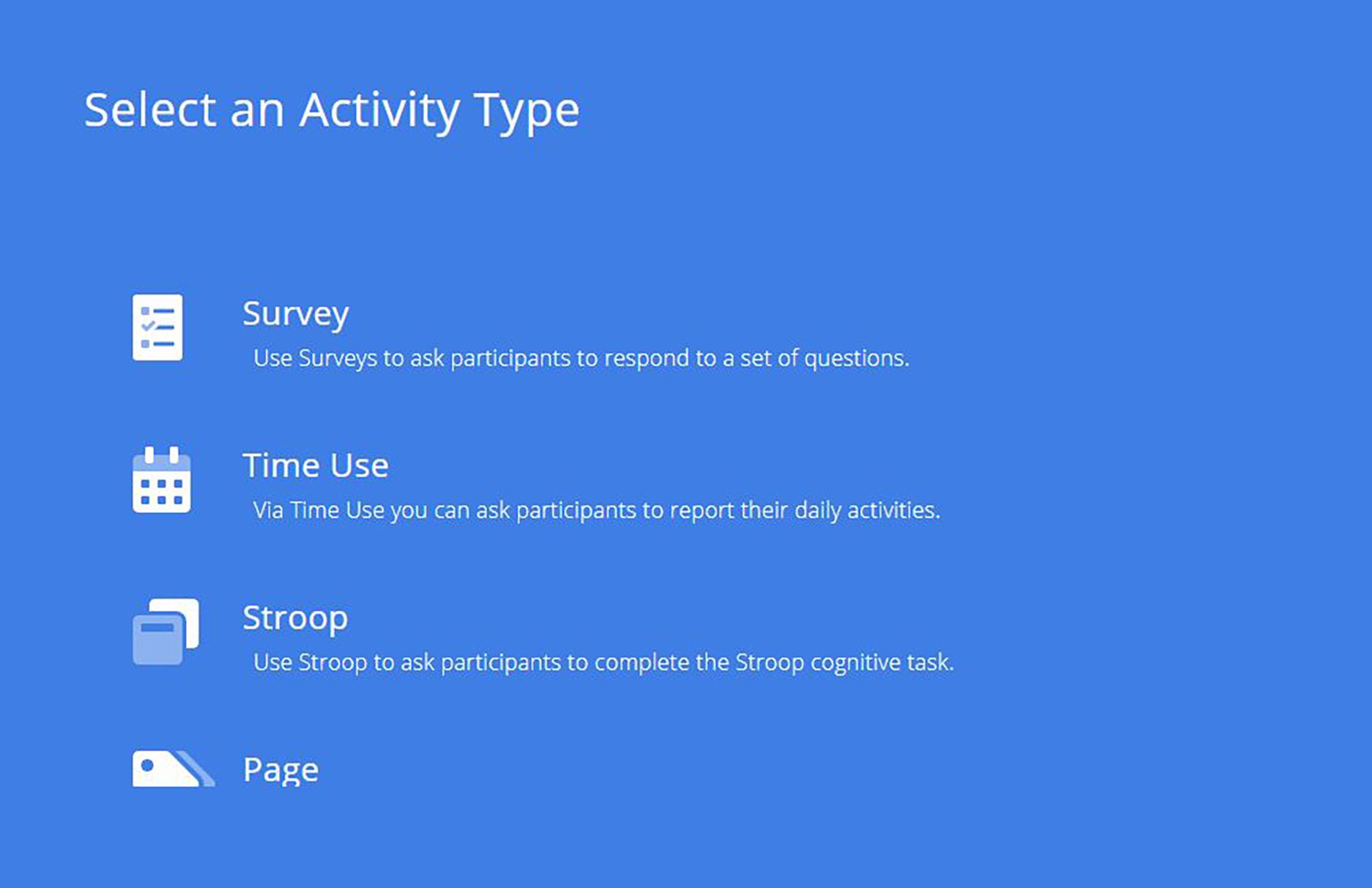 Select an Activity Type

Survey
Use Surveys to ask participants to respond to a set of questions.

Time Use
Via Time Use you can ask participants to report their daily activities.

Stroop
Use Stroop to ask participants to complete the Stroop cognitive task.

Page